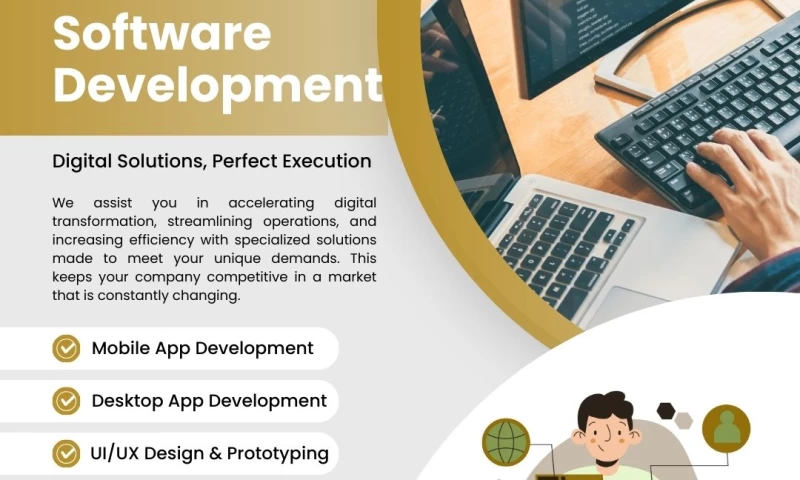 Software Development

Digital Solutions, Perfect Execution

We assist you in accelerating digital transformation, streamlining operations, and increasing efficiency with specialized solutions made to meet your unique demands. This keeps your company competitive in a market that is constantly changing.

Mobile App Development

Desktop App Development

UI/UX Design & Prototyping